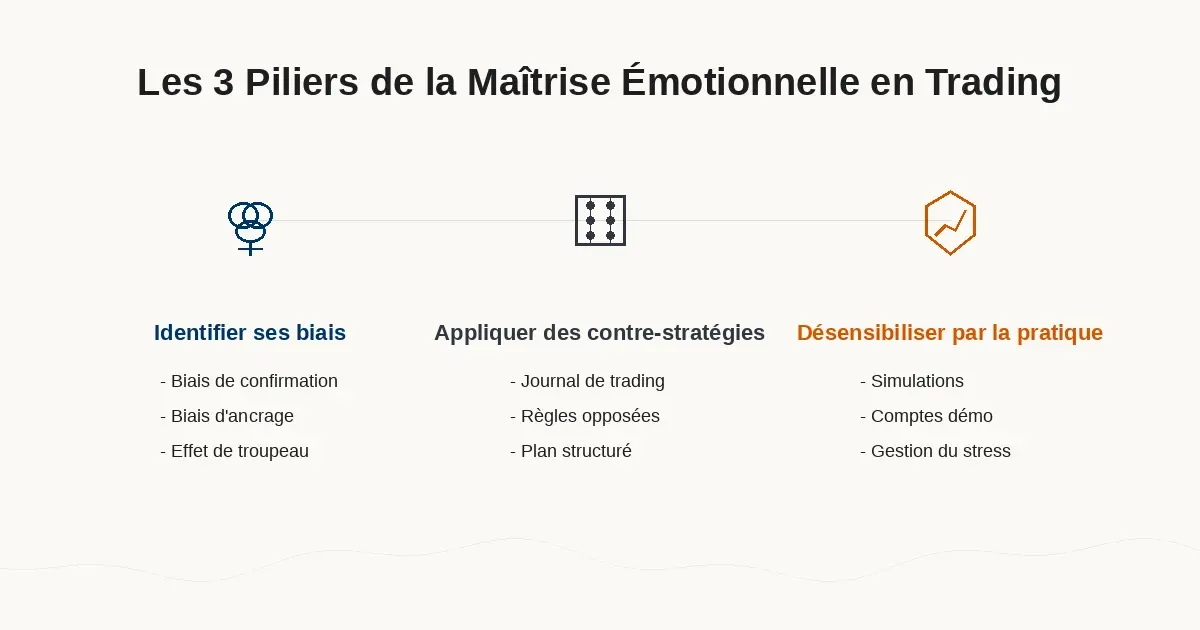 Les 3 Piliers de la Maîtrise Émotionnelle en Trading

Identifier ses biais

- Biais de confirmation
- Biais d'ancrage
- Effet de troupeau

Appliquer des contre-stratégies

- Journal de trading
- Règles opposées
- Plan structuré

Désensibiliser par la pratique

- Simulations
- Comptes démo
- Gestion du stress